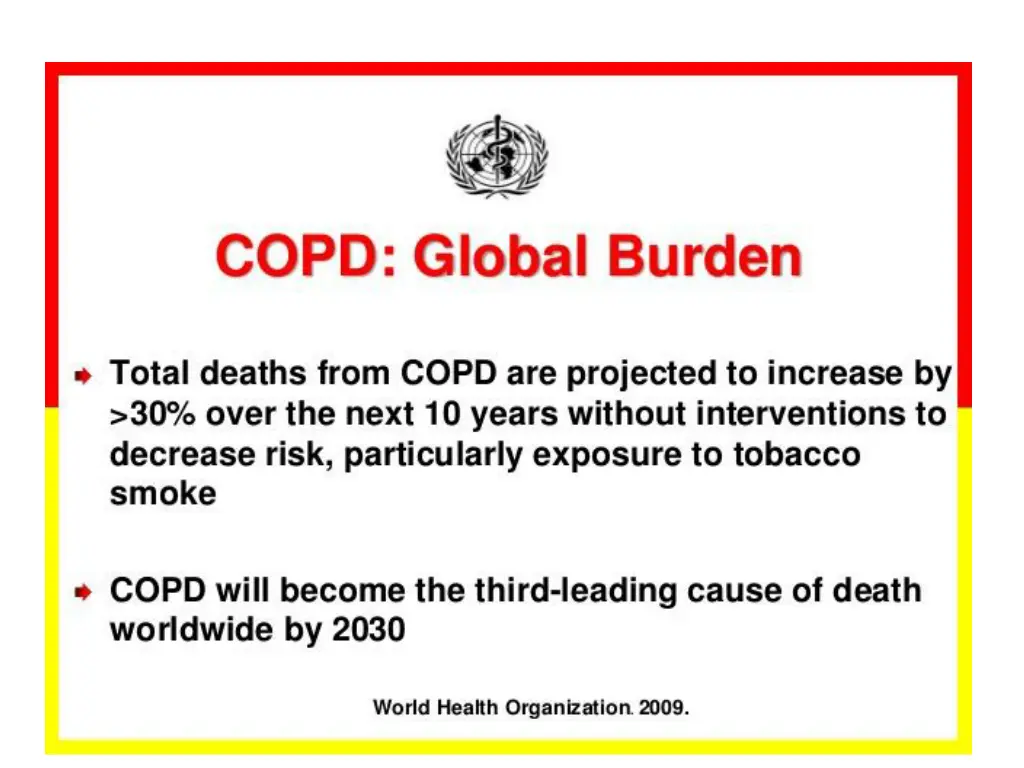 COPD: Global Burden

Total deaths from COPD are projected to increase by >30% over the next 10 years without interventions to decrease risk, particularly exposure to tobacco smoke

COPD will become the third-leading cause of death worldwide by 2030

World Health Organization. 2009.